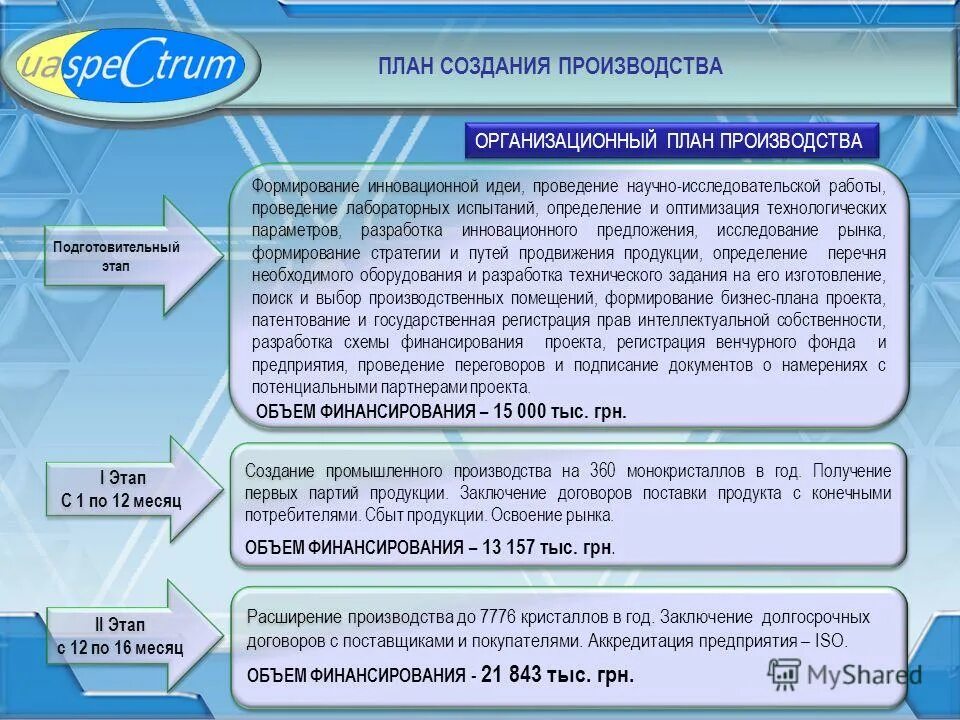 uaspeCtrum

ПЛАН СОЗДАНИЯ ПРОИЗВОДСТВА

ОРГАНИЗАЦИОННЫЙ ПЛАН ПРОИЗВОДСТВА

Подготовительный этап

Формирование инновационной идеи, проведение научно-исследовательской работы, проведение лабораторных испытаний, определение и оптимизация технологических параметров, разработка инновационного предложения, исследование рынка, формирование стратегии и путей продвижения продукции, определение перечня необходимого оборудования и разработка технического задания на его изготовление, поиск и выбор производственных помещений, формирование бизнес-плана проекта, патентование и государственная регистрация прав интеллектуальной собственности, разработка схемы финансирования проекта, регистрация венчурного фонда и предприятия, проведение переговоров и подписание документов о намерениях с потенциальными партнерами проекта.

ОБЪЕМ ФИНАНСИРОВАНИЯ – 15 000 тыс. грн.

I Этап
С 1 по 12 месяц

Создание промышленного производства на 360 монокристаллов в год. Получение первых партий продукции. Заключение договоров поставки продукта с конечными потребителями. Сбыт продукции. Освоение рынка.

ОБЪЕМ ФИНАНСИРОВАНИЯ – 13 157 тыс. грн.

II Этап
с 12 по 16 месяц

Расширение производства до 7776 кристаллов в год. Заключение долгосрочных договоров с поставщиками и покупателями. Аккредитация предприятия – ISO.

ОБЪЕМ ФИНАНСИРОВАНИЯ - 21 843 тыс. грн.

MyShared